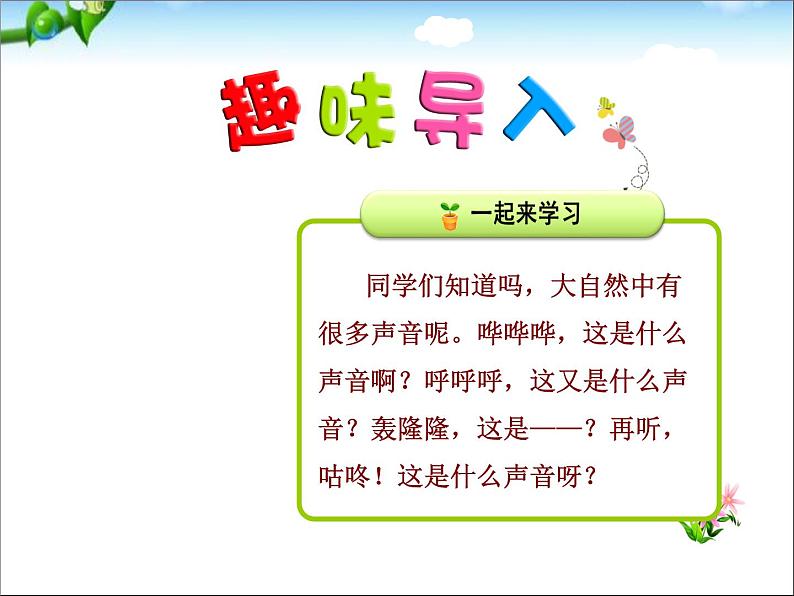 趣味导入

一起来学习

同学们知道吗，大自然中有很多声音呢。哗哗哗，这是什么声音啊？呼呼呼，这又是什么声音？轰隆隆，这是——？再听，咕咚！这是什么声音呀？